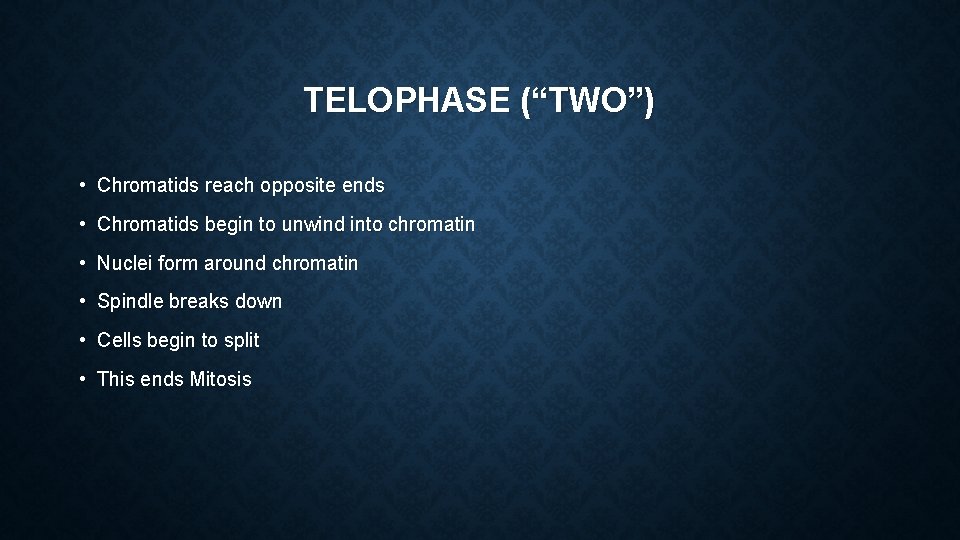 TELOPHASE (“TWO”)

• Chromatids reach opposite ends
• Chromatids begin to unwind into chromatin
• Nuclei form around chromatin
• Spindle breaks down
• Cells begin to split
• This ends Mitosis